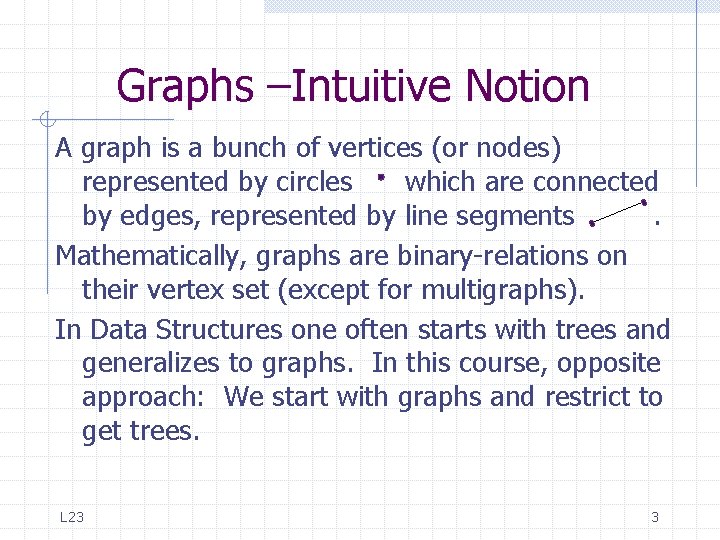 Graphs –Intuitive Notion

A graph is a bunch of vertices (or nodes) represented by circles which are connected by edges, represented by line segments .

Mathematically, graphs are binary-relations on their vertex set (except for multigraphs).

In Data Structures one often starts with trees and generalizes to graphs. In this course, opposite approach: We start with graphs and restrict to get trees.

L23

3